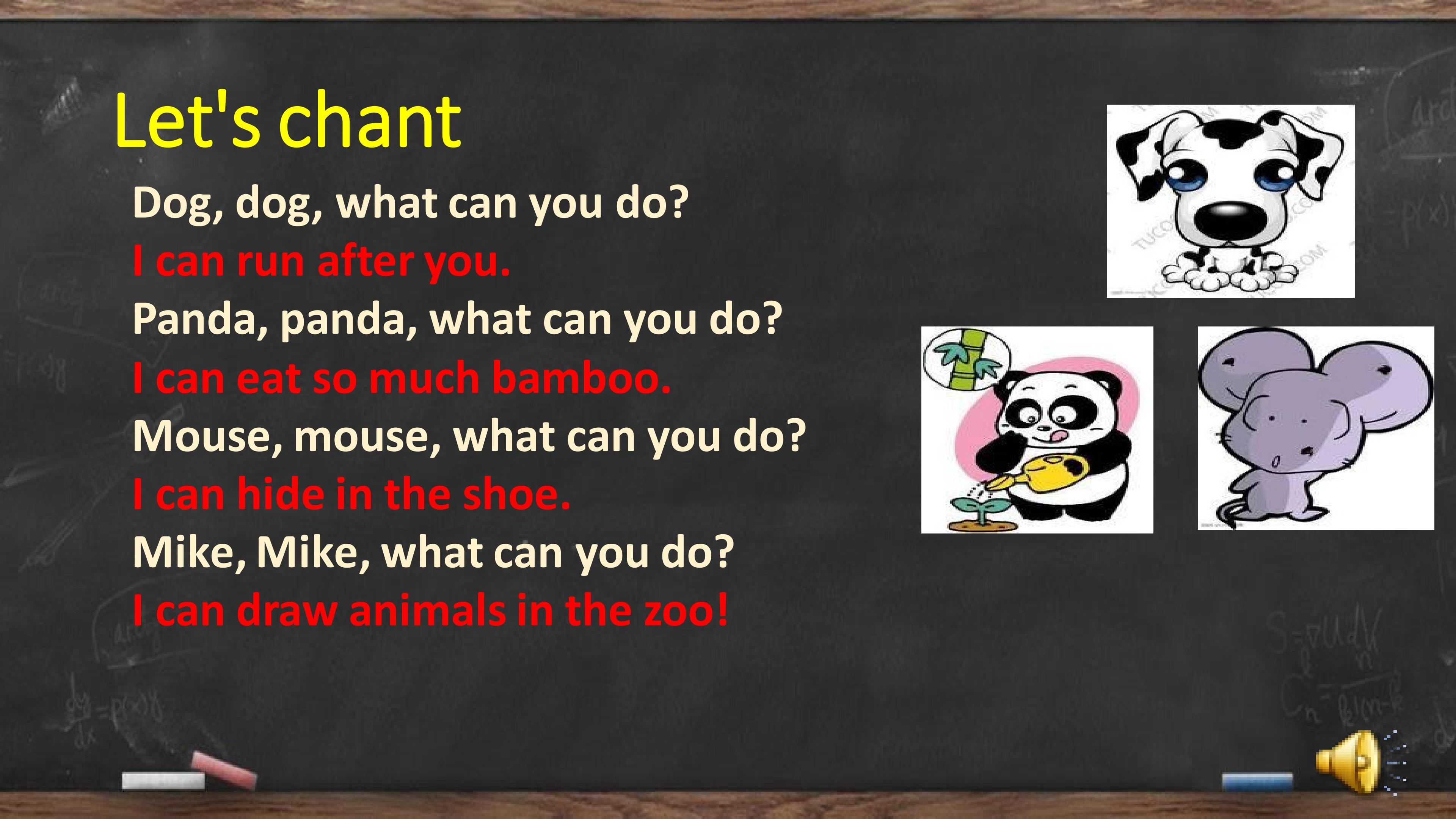 Let's chant

Dog, dog, what can you do?
I can run after you.
Panda, panda, what can you do?
I can eat so much bamboo.
Mouse, mouse, what can you do?
I can hide in the shoe.
Mike, Mike, what can you do?
I can draw animals in the zoo!